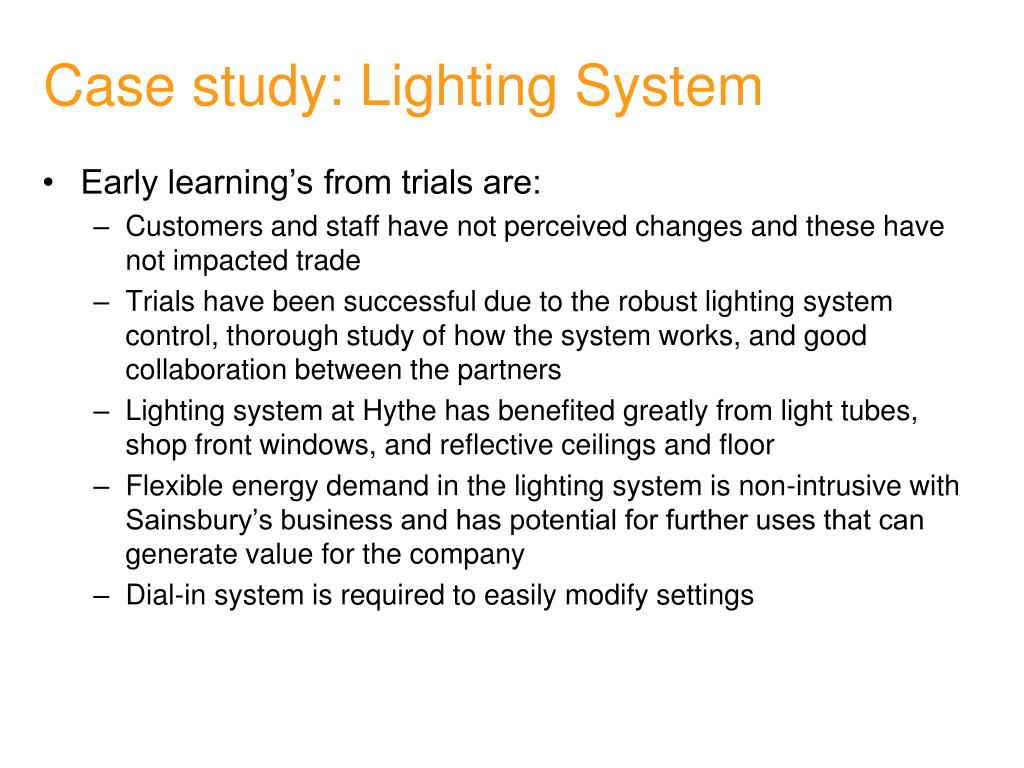 Case study: Lighting System

• Early learning’s from trials are:
– Customers and staff have not perceived changes and these have not impacted trade
– Trials have been successful due to the robust lighting system control, thorough study of how the system works, and good collaboration between the partners
– Lighting system at Hythe has benefited greatly from light tubes, shop front windows, and reflective ceilings and floor
– Flexible energy demand in the lighting system is non-intrusive with Sainsbury’s business and has potential for further uses that can generate value for the company
– Dial-in system is required to easily modify settings